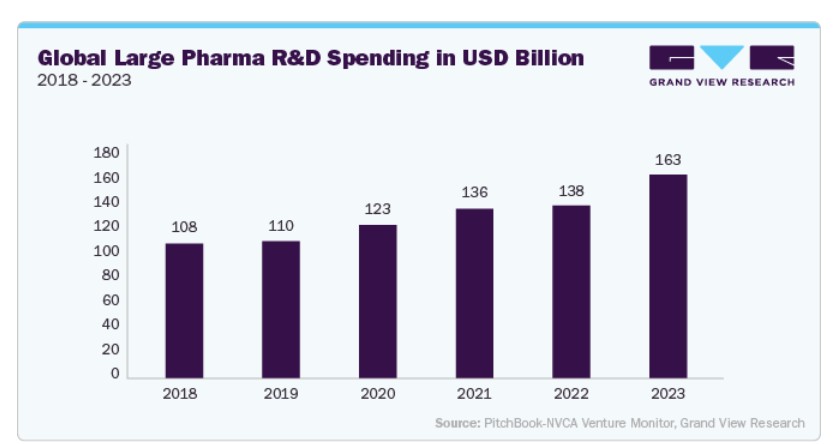 Global Large Pharma R&D Spending in USD Billion
2018 - 2023

GRAND VIEW RESEARCH

180
160
140
120
100
80
60
40
20
0

108
110
123
136
138
163

2018
2019
2020
2021
2022
2023

Source: PitchBook-NVCA Venture Monitor, Grand View Research